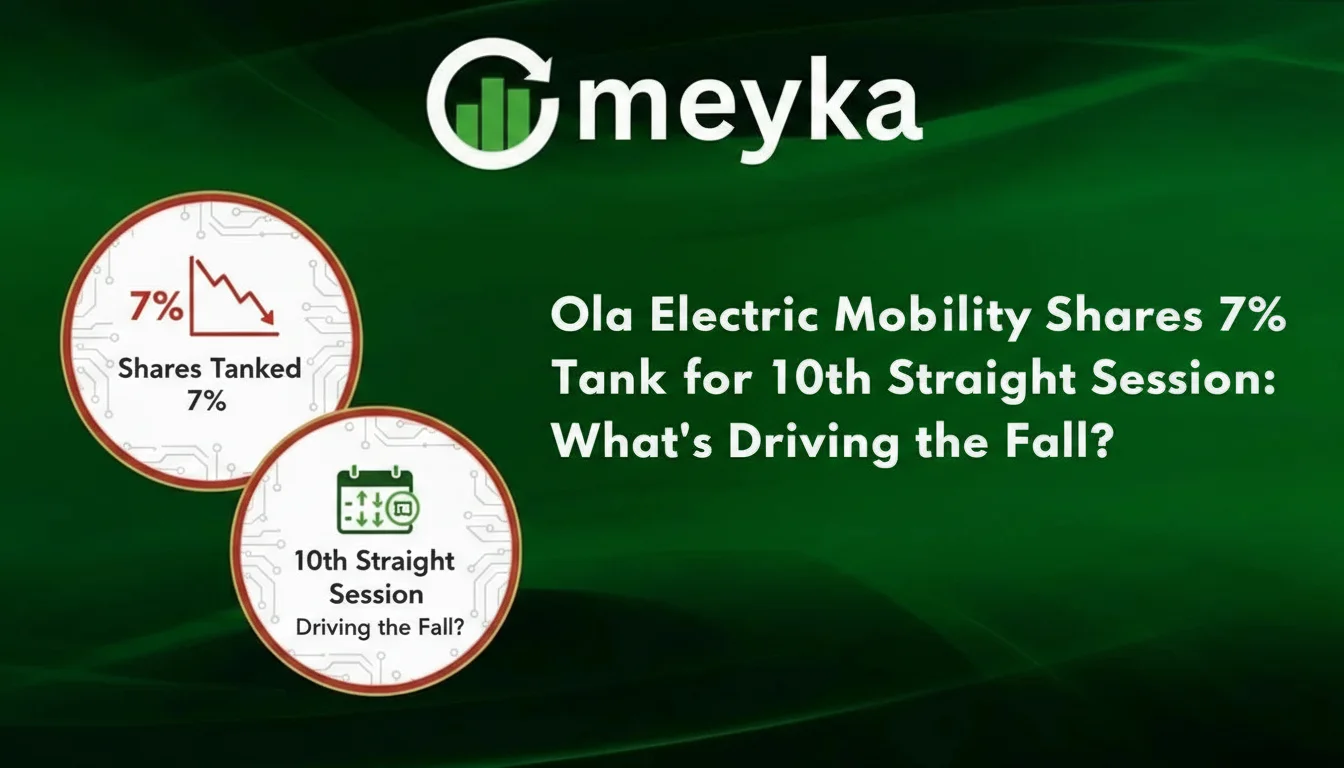 meyka

7%

Shares Tanked 7%

10th Straight Session Driving the Fall?

Ola Electric Mobility Shares 7% Tank for 10th Straight Session: What's Driving the Fall?